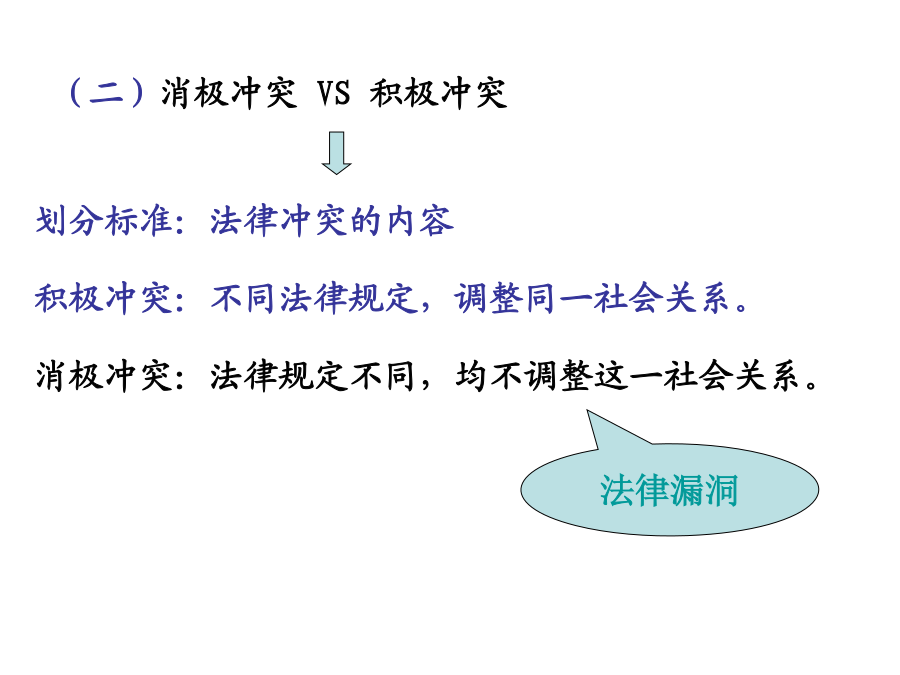 （二）消极冲突 VS 积极冲突

划分标准：法律冲突的内容

积极冲突：不同法律规定，调整同一社会关系。

消极冲突：法律规定不同，均不调整这一社会关系。

法律漏洞